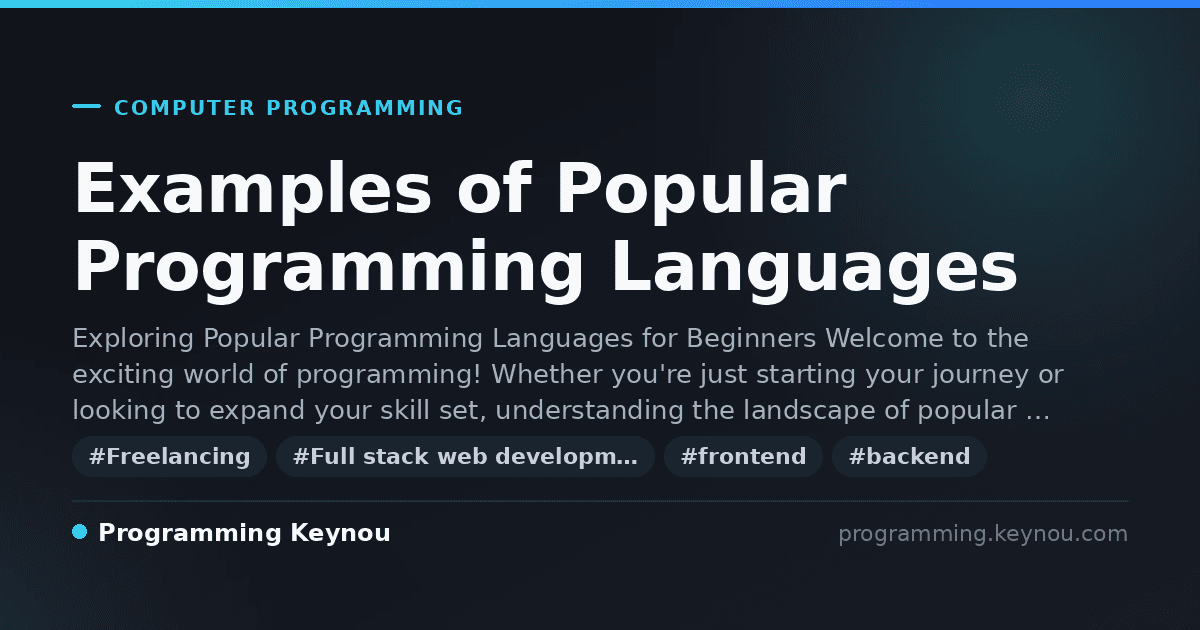 COMPUTER PROGRAMMING

Examples of Popular Programming Languages

Exploring Popular Programming Languages for Beginners Welcome to the exciting world of programming! Whether you're just starting your journey or looking to expand your skill set, understanding the landscape of popular …

#Freelancing #Full stack web developm… #frontend #backend

Programming Keynou

programming.keynou.com